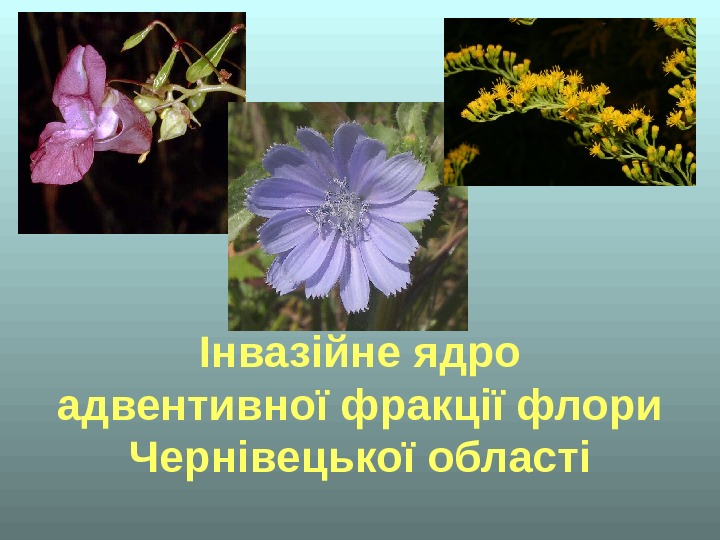 Інвазійне ядро адвентивної фракції флори Чернівецької області